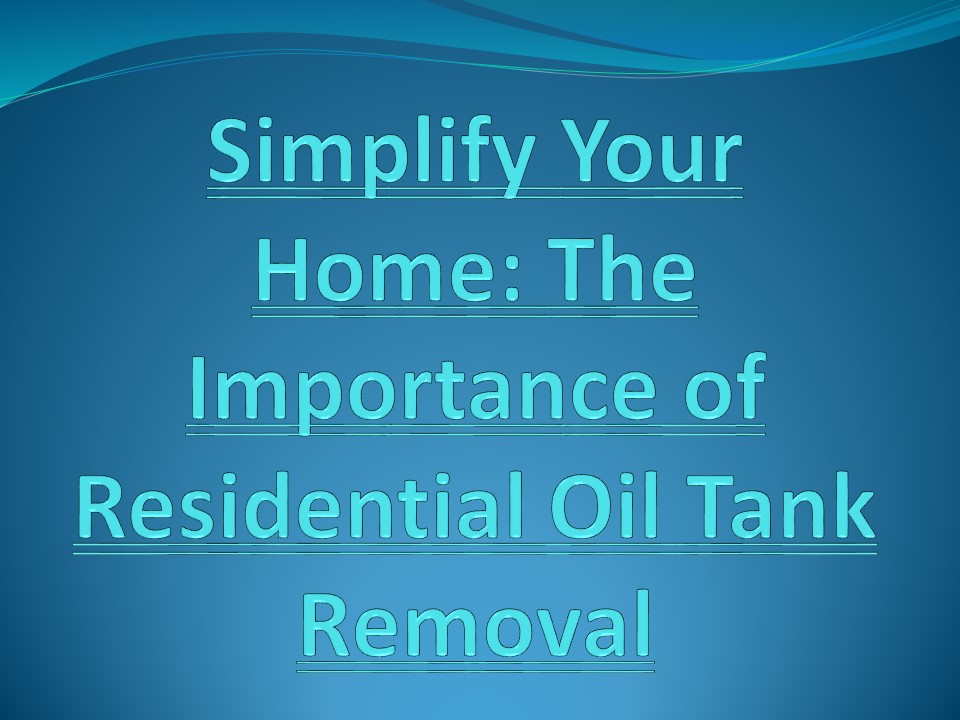 Simplify Your Home: The Importance of Residential Oil Tank Removal